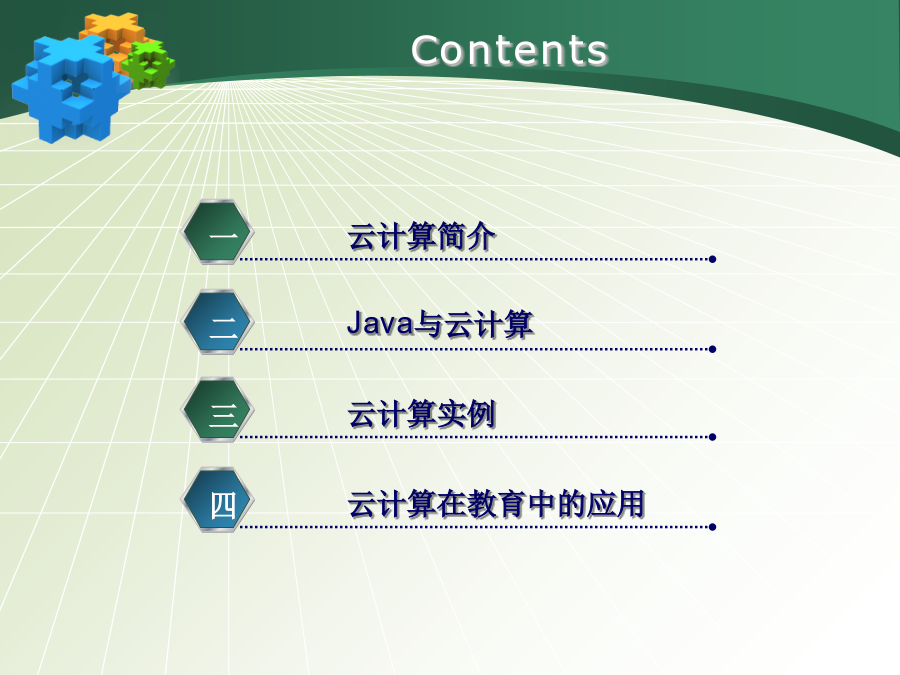 Contents

一 云计算简介

二 Java与云计算

三 云计算实例

四 云计算在教育中的应用